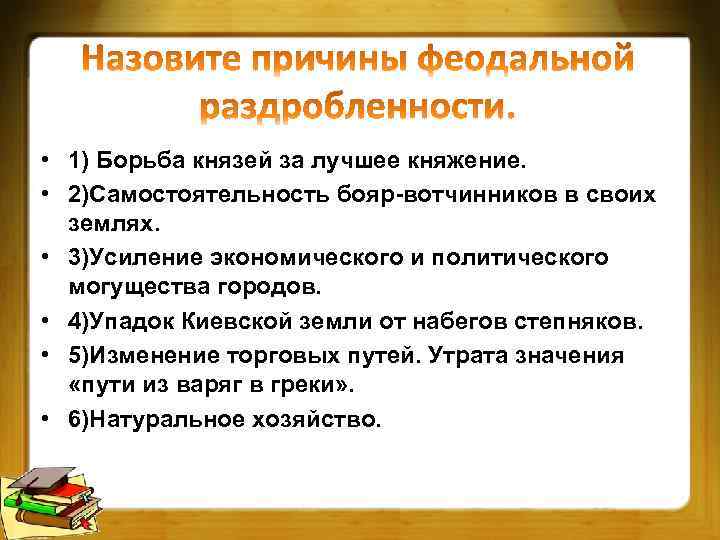 Назовите причины феодальной раздробленности.

• 1) Борьба князей за лучшее княжение.
• 2)Самостоятельность бояр-вотчинников в своих землях.
• 3)Усиление экономического и политического могущества городов.
• 4)Упадок Киевской земли от набегов степняков.
• 5)Изменение торговых путей. Утрата значения «пути из варяг в греки».
• 6)Натуральное хозяйство.